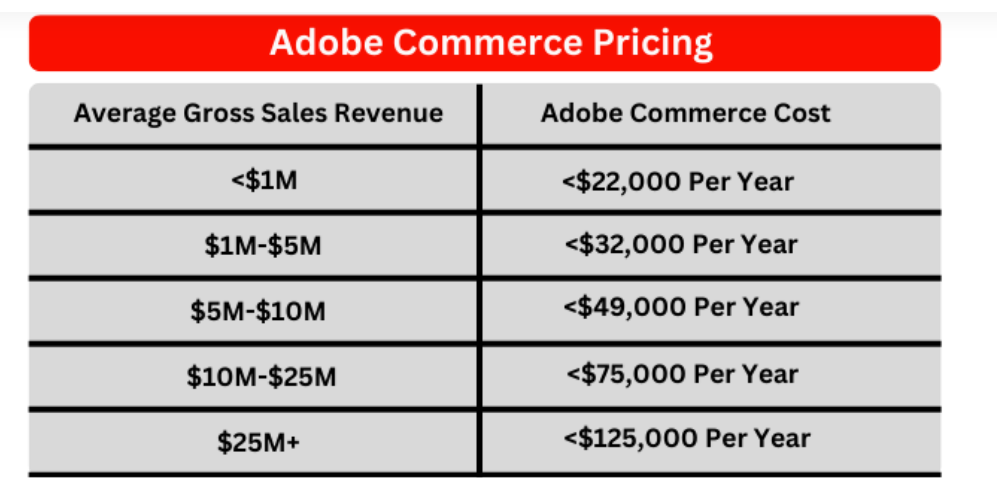 Adobe Commerce Pricing

| Average Gross Sales Revenue | Adobe Commerce Cost |
|---|---|
| <\$1M | <\$22,000 Per Year |
| \$1M-\$5M | <\$32,000 Per Year |
| \$5M-\$10M | <\$49,000 Per Year |
| \$10M-\$25M | <\$75,000 Per Year |
| \$25M+ | <\$125,000 Per Year |